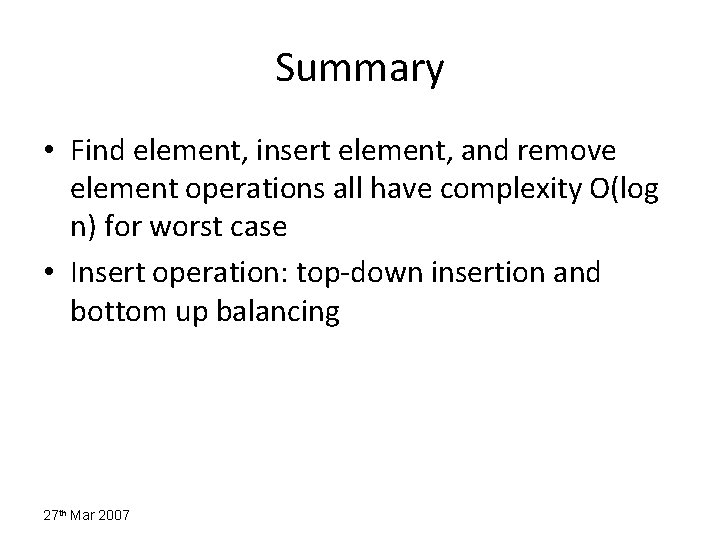 Summary

• Find element, insert element, and remove element operations all have complexity O(log n) for worst case

• Insert operation: top-down insertion and bottom up balancing

27th Mar 2007